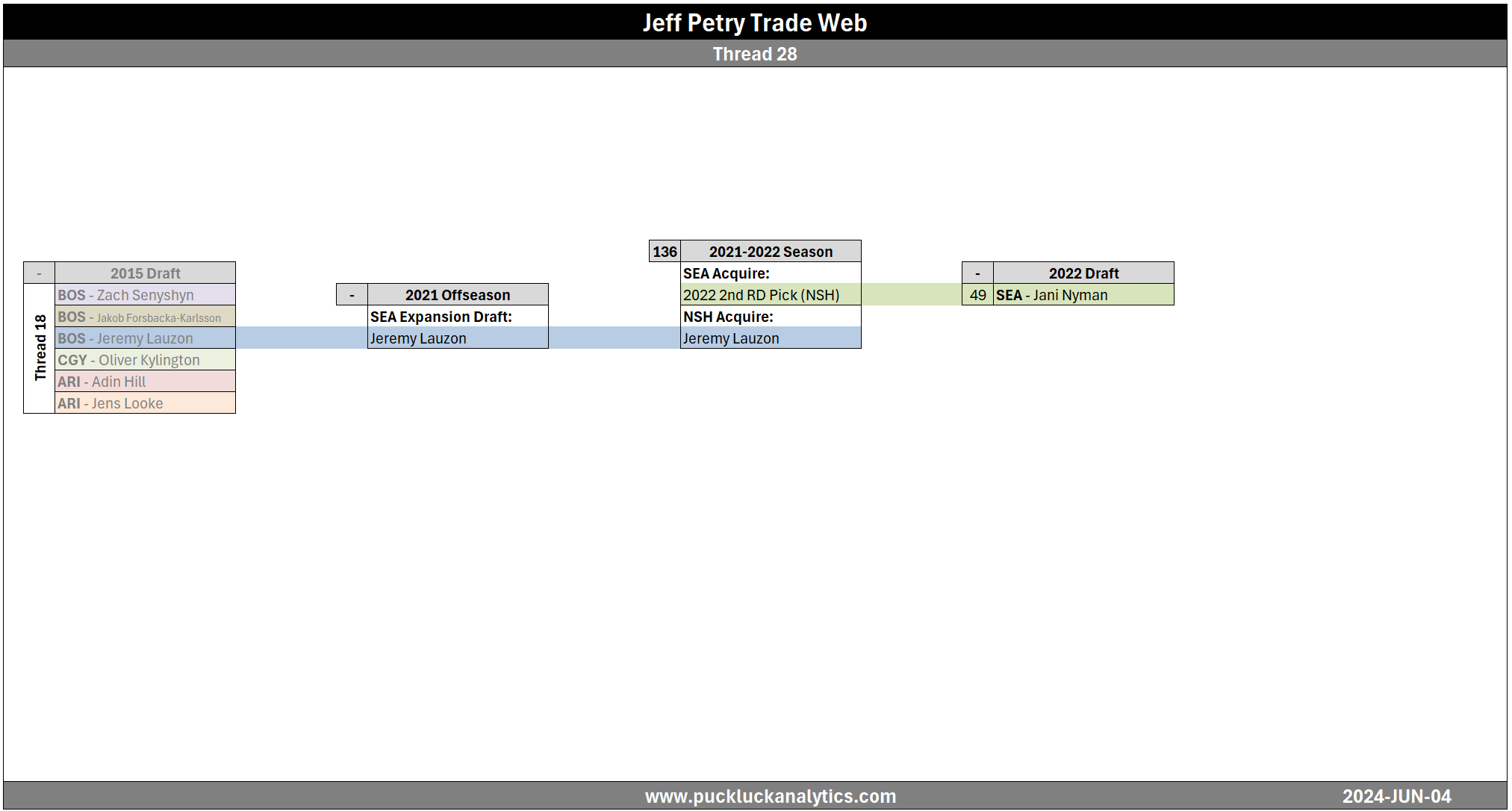 Jeff Petry Trade Web
Thread 28

| - | 2015 Draft |
|---|---|
| Thread 18 | BOS - Zach Senyshyn |
| | BOS - Jakob Forsbacka-Karlsson |
| | BOS - Jeremy Lauzon |
| | CGY - Oliver Kylington |
| | ARI - Adin Hill |
| | ARI - Jens Looke |

| - | 2021 Offseason |
|---|---|
| | SEA Expansion Draft: |
| | Jeremy Lauzon |

| 136 | 2021-2022 Season |
|---|---|
| | SEA Acquire: |
| | 2022 2nd RD Pick (NSH) |
| | NSH Acquire: |
| | Jeremy Lauzon |

| - | 2022 Draft |
|---|---|
| 49 | SEA - Jani Nyman |

www.puckluckanalytics.com
2024-JUN-04